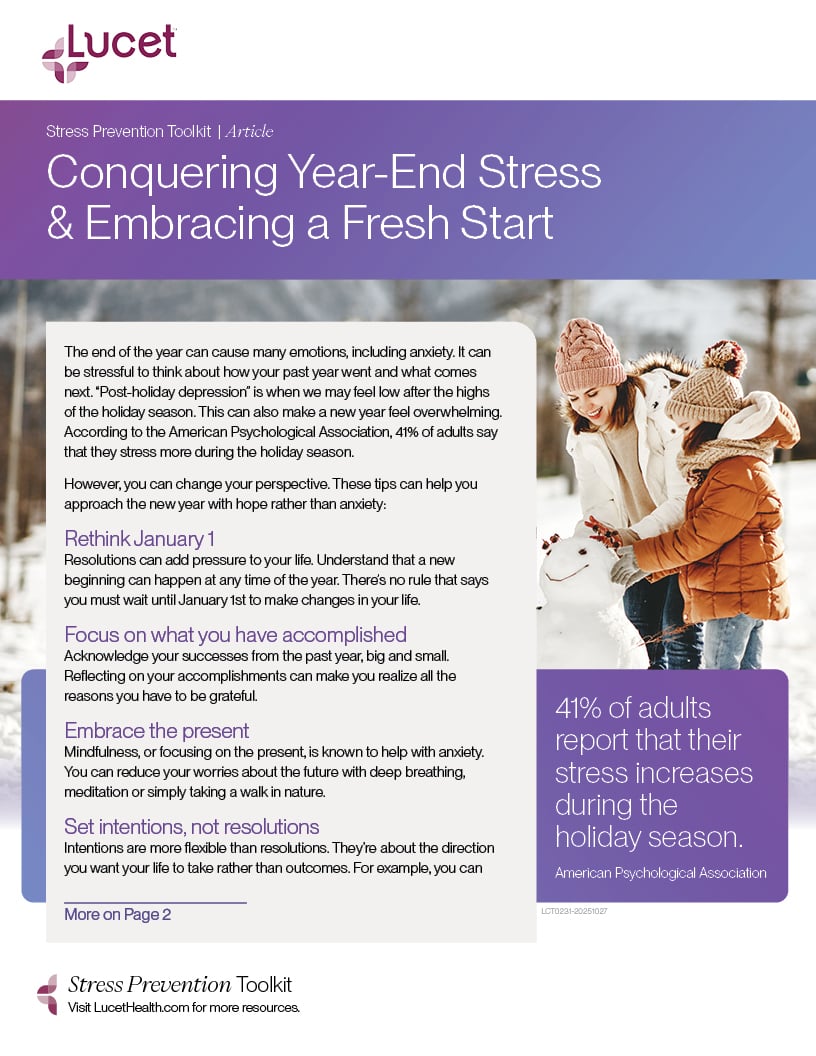 Lucet

Stress Prevention Toolkit | Article

Conquering Year-End Stress & Embracing a Fresh Start

The end of the year can cause many emotions, including anxiety. It can be stressful to think about how your past year went and what comes next. "Post-holiday depression" is when we may feel low after the highs of the holiday season. This can also make a new year feel overwhelming. According to the American Psychological Association, 41% of adults say that they stress more during the holiday season.

However, you can change your perspective. These tips can help you approach the new year with hope rather than anxiety:

Rethink January 1
Resolutions can add pressure to your life. Understand that a new beginning can happen at any time of the year. There's no rule that says you must wait until January 1st to make changes in your life.

Focus on what you have accomplished
Acknowledge your successes from the past year, big and small. Reflecting on your accomplishments can make you realize all the reasons you have to be grateful.

Embrace the present
Mindfulness, or focusing on the present, is known to help with anxiety. You can reduce your worries about the future with deep breathing, meditation or simply taking a walk in nature.

Set intentions, not resolutions
Intentions are more flexible than resolutions. They're about the direction you want your life to take rather than outcomes. For example, you can

More on Page 2

41% of adults report that their stress increases during the holiday season.

American Psychological Association

LCT0231-20251027

Stress Prevention Toolkit
Visit LucetHealth.com for more resources.